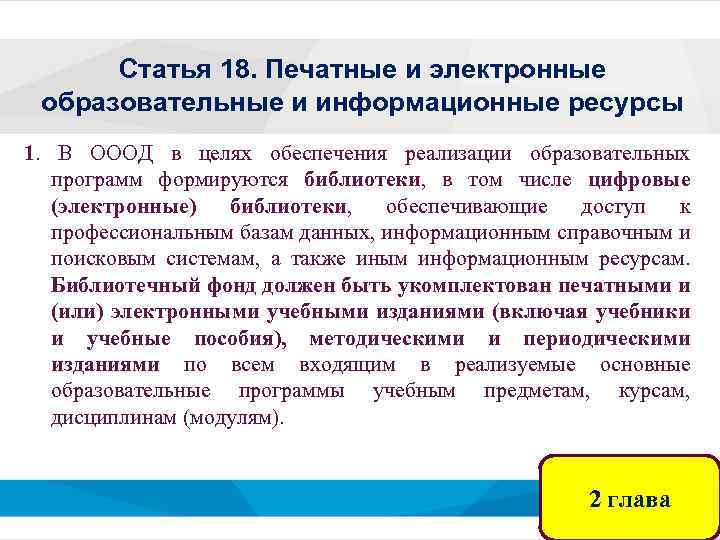 Статья 18. Печатные и электронные образовательные и информационные ресурсы

1. В ОООД в целях обеспечения реализации образовательных программ формируются библиотеки, в том числе цифровые (электронные) библиотеки, обеспечивающие доступ к профессиональным базам данных, информационным справочным и поисковым системам, а также иным информационным ресурсам. Библиотечный фонд должен быть укомплектован печатными и (или) электронными учебными изданиями (включая учебники и учебные пособия), методическими и периодическими изданиями по всем входящим в реализуемые основные образовательные программы учебным предметам, курсам, дисциплинам (модулям).

2 глава